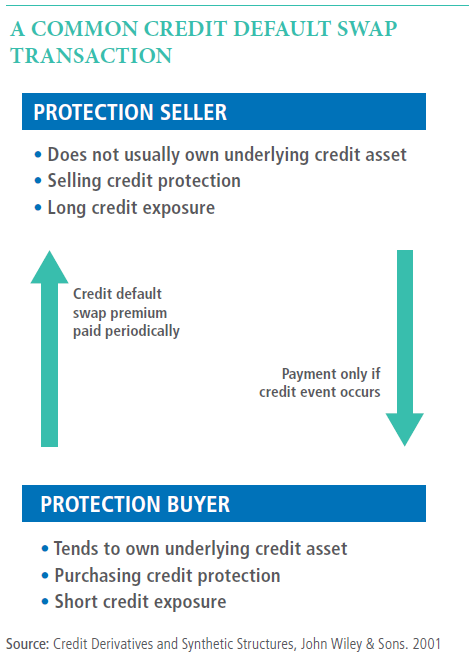 A COMMON CREDIT DEFAULT SWAP TRANSACTION

PROTECTION SELLER

• Does not usually own underlying credit asset
• Selling credit protection
• Long credit exposure

Credit default swap premium paid periodically

Payment only if credit event occurs

PROTECTION BUYER

• Tends to own underlying credit asset
• Purchasing credit protection
• Short credit exposure

Source: Credit Derivatives and Synthetic Structures, John Wiley & Sons. 2001